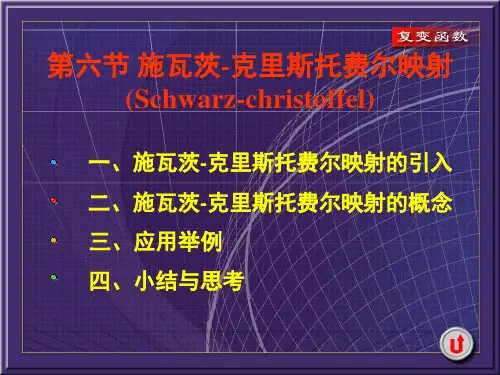 复变函数

第六节 施瓦茨-克里斯托费尔映射
(Schwarz-christoffel)

一、施瓦茨-克里斯托费尔映射的引入

二、施瓦茨-克里斯托费尔映射的概念

三、应用举例

四、小结与思考